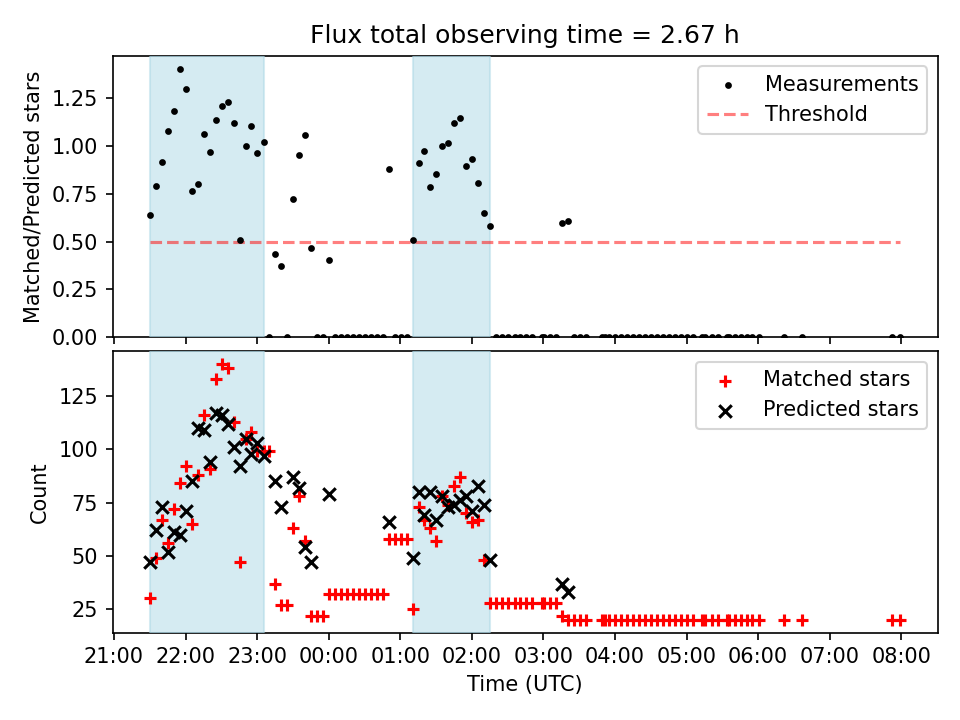 Flux total observing time = 2.67 h

Matched/Predicted stars

1.25
1.00
0.75
0.50
0.25
0.00

Measurements
Threshold

Count

125
100
75
50
25

Matched stars
Predicted stars

21:00 22:00 23:00 00:00 01:00 02:00 03:00 04:00 05:00 06:00 07:00 08:00

Time (UTC)